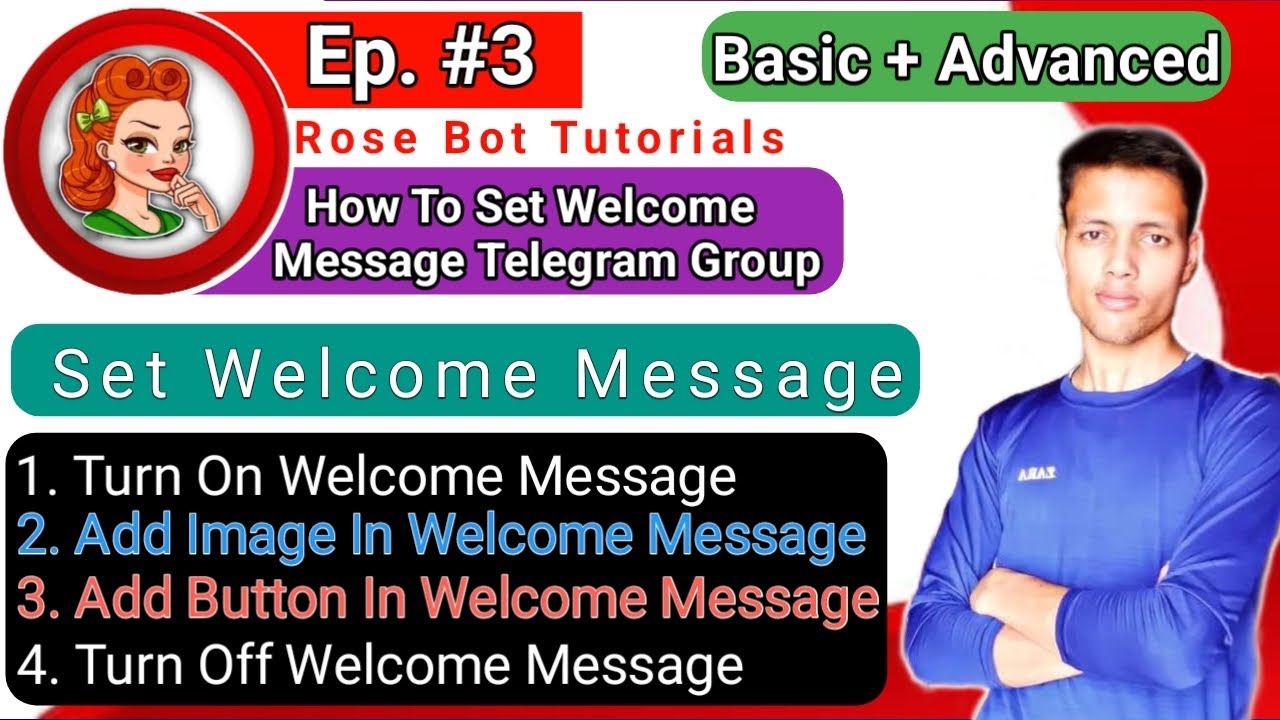 Ep. #3

Basic + Advanced

Rose Bot Tutorials

How To Set Welcome Message Telegram Group

Set Welcome Message

1. Turn On Welcome Message
2. Add Image In Welcome Message
3. Add Button In Welcome Message
4. Turn Off Welcome Message

ZARA